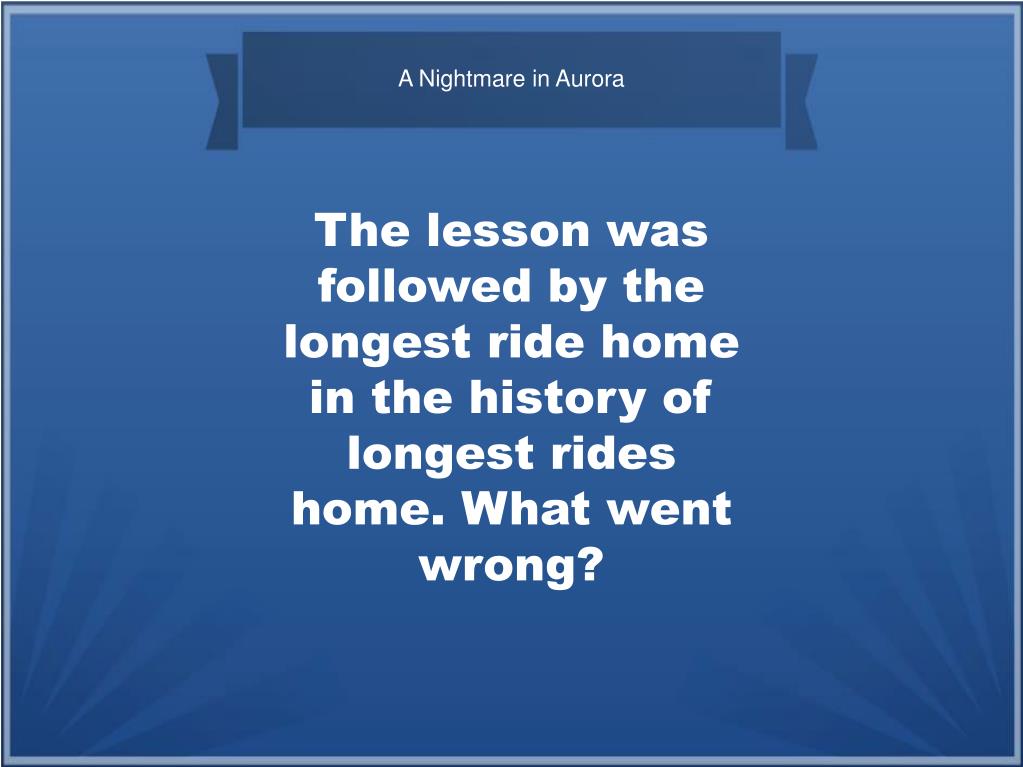 A Nightmare in Aurora

The lesson was followed by the longest ride home in the history of longest rides home. What went wrong?